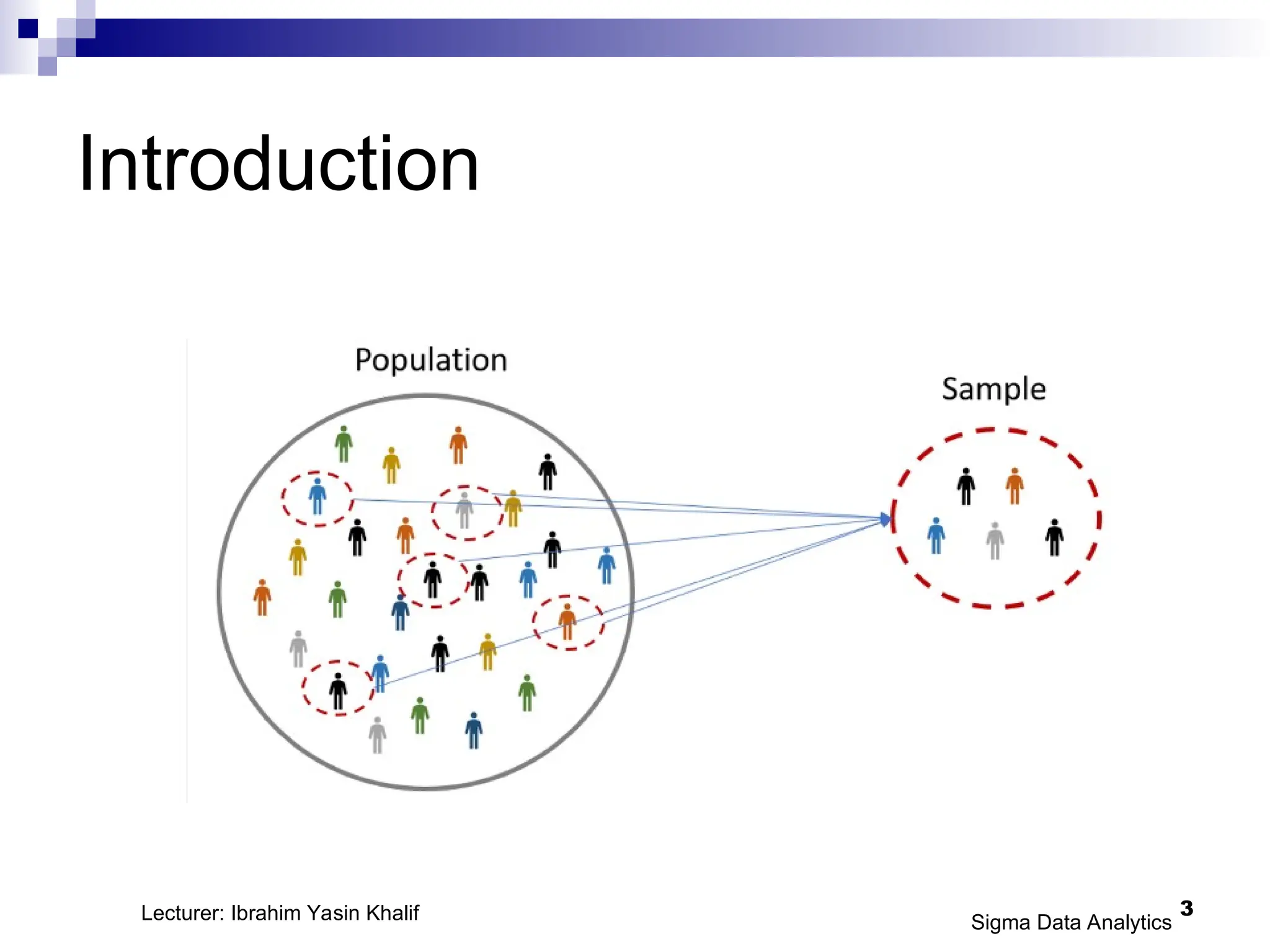 Introduction

Population

Sample

Lecturer: Ibrahim Yasin Khalif

Sigma Data Analytics

3